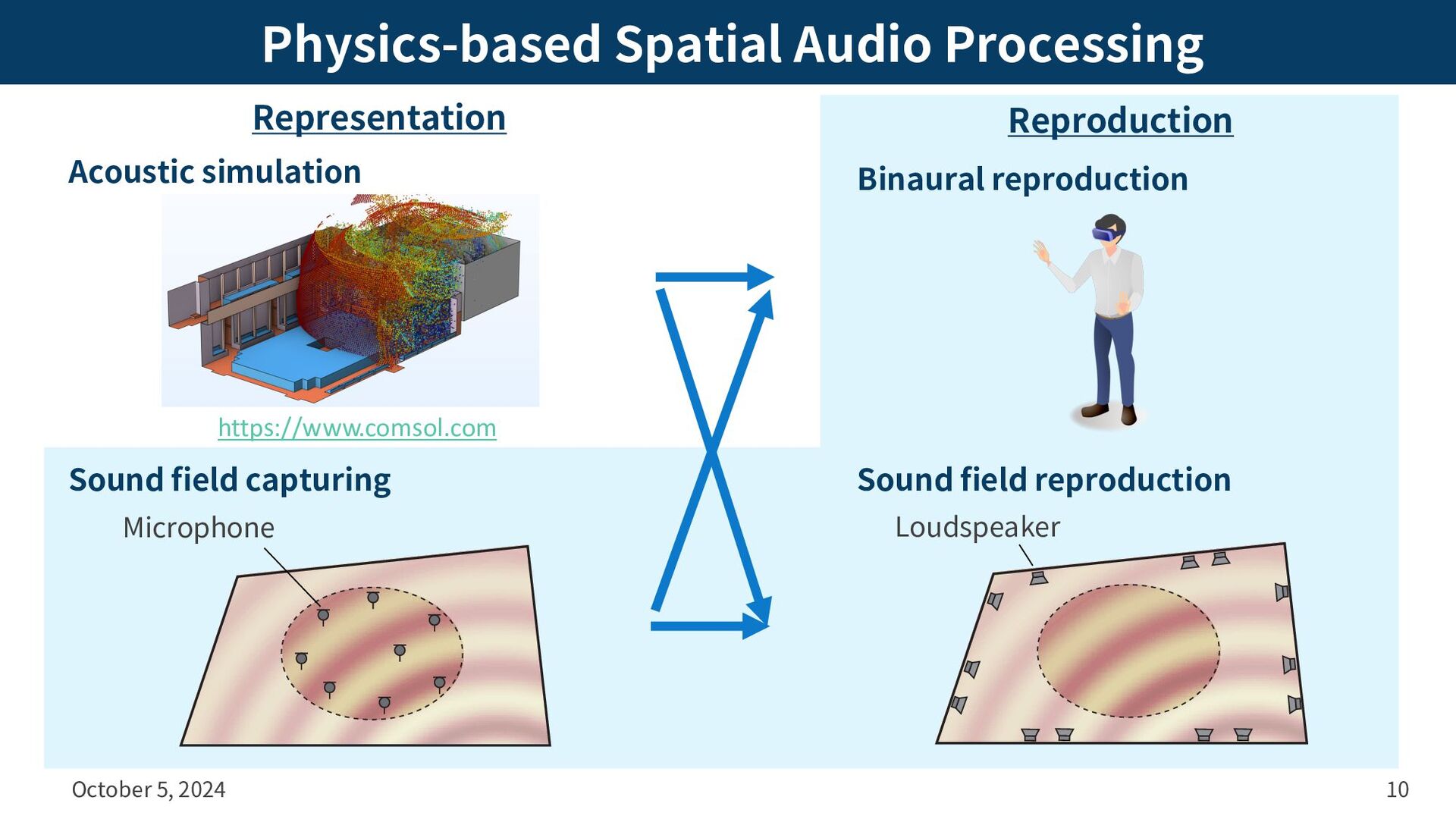 Physics-based Spatial Audio Processing

Representation

Acoustic simulation

https://www.comsol.com

Sound field capturing

Microphone

Reproduction

Binaural reproduction

Sound field reproduction

Loudspeaker

October 5, 2024

10